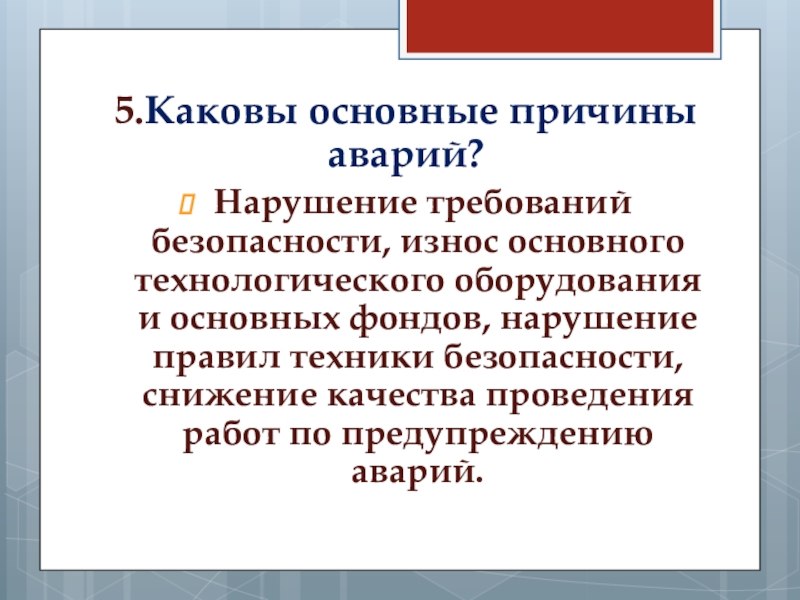 5.Каковы основные причины аварий?

Нарушение требований безопасности, износ основного технологического оборудования и основных фондов, нарушение правил техники безопасности, снижение качества проведения работ по предупреждению аварий.